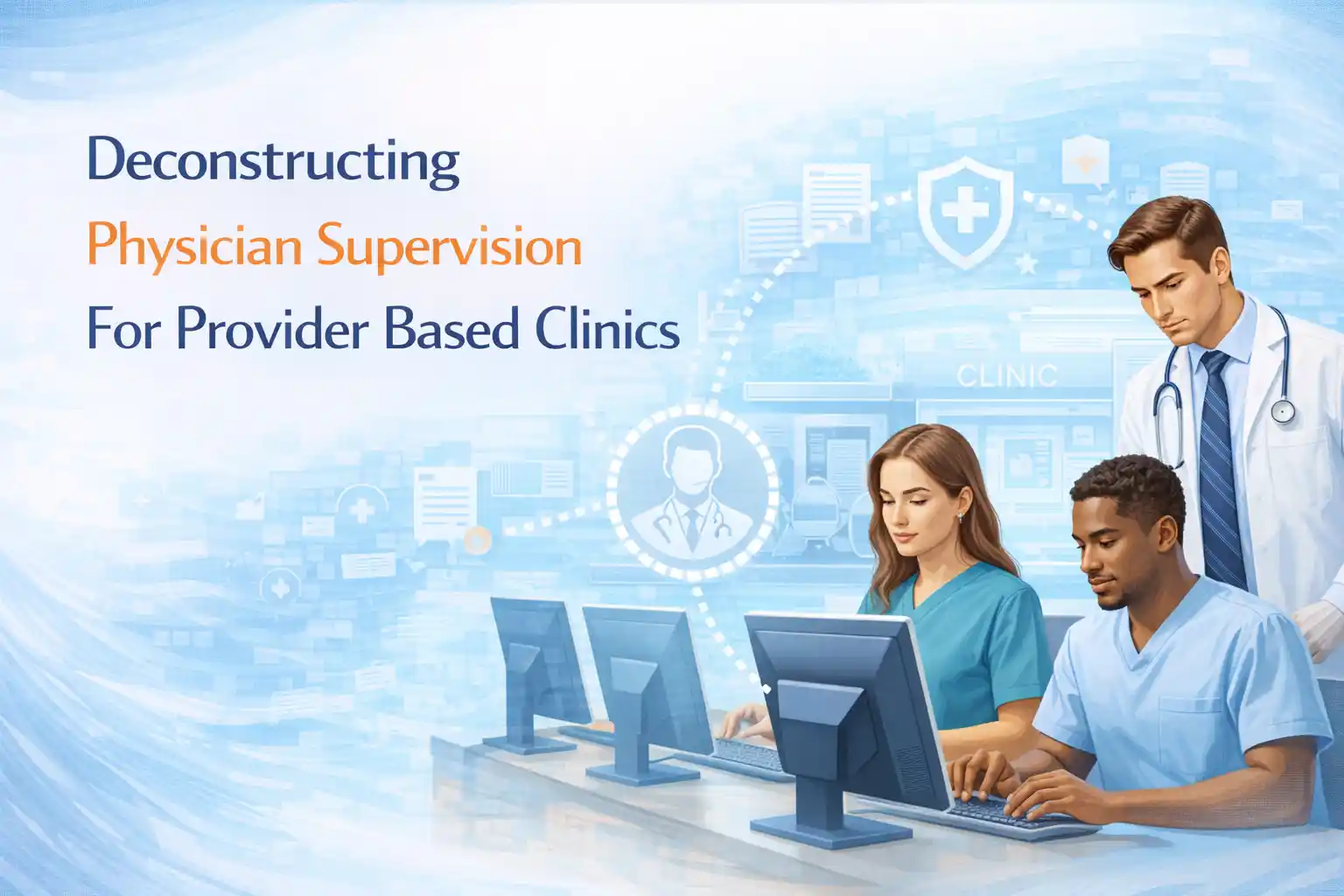 Deconstructing
Physician Supervision
For Provider Based Clinics

CLINIC